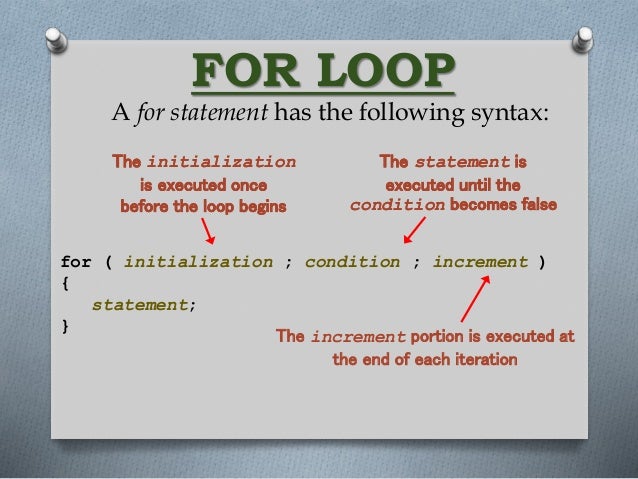 FOR LOOP

A for statement has the following syntax:

The initialization is executed once before the loop begins

The statement is executed until the condition becomes false

for ( initialization ; condition ; increment )
{
statement;
}

The increment portion is executed at the end of each iteration